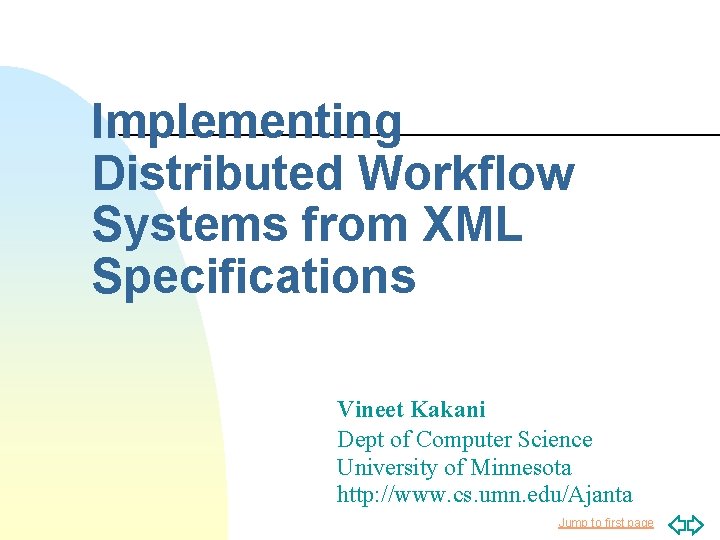 Implementing Distributed Workflow Systems from XML Specifications

Vineet Kakani
Dept of Computer Science
University of Minnesota
http://www.cs.umn.edu/Ajanta

Jump to first page